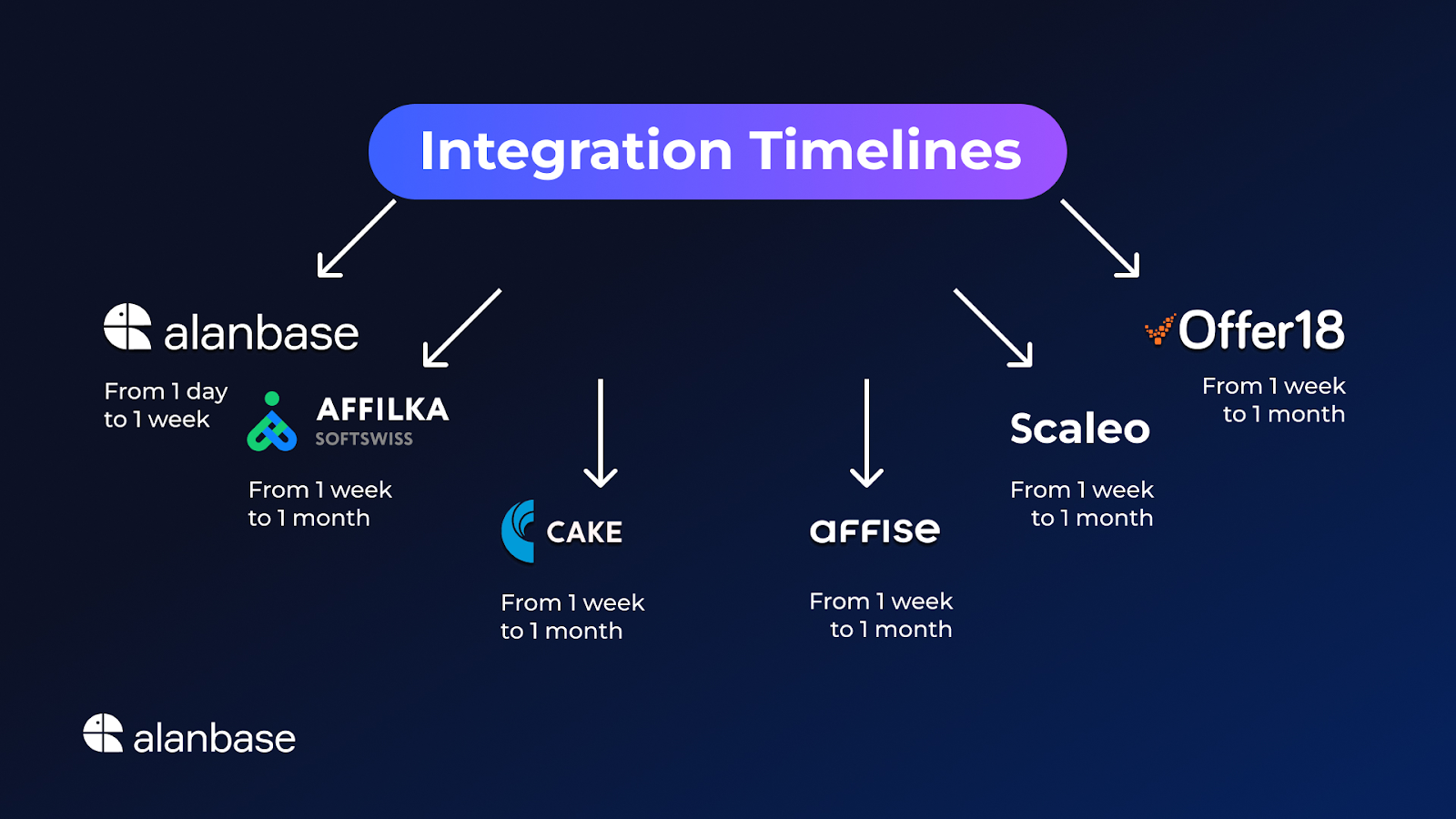 Integration Timelines

alanbase

From 1 day to 1 week

AFFILKA
SOFTSWISS

From 1 week to 1 month

CAKE

From 1 week to 1 month

affise

From 1 week to 1 month

Scaleo

From 1 week to 1 month

Offer18

From 1 week to 1 month

alanbase